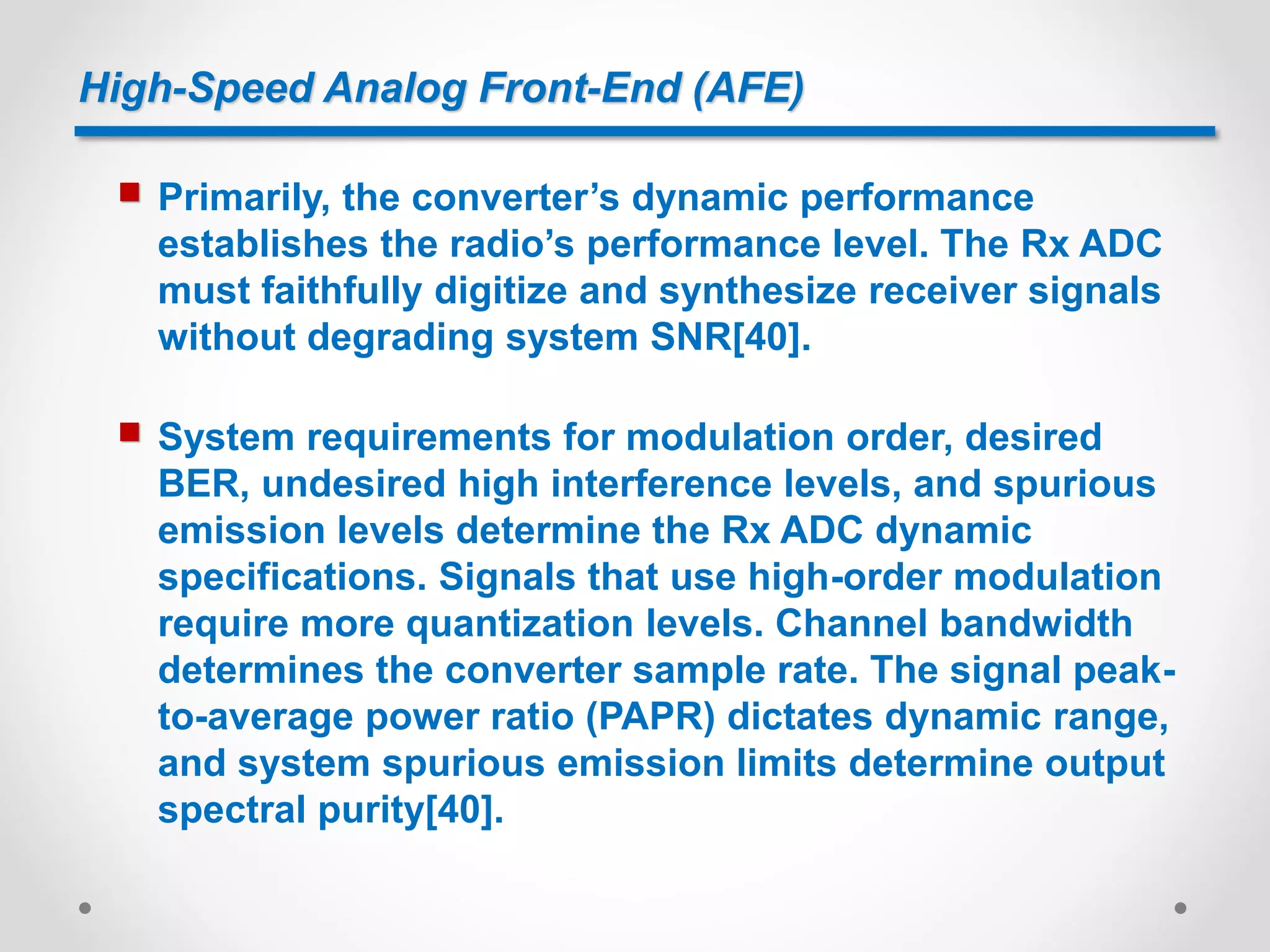 High-Speed Analog Front-End (AFE)

Primarily, the converter’s dynamic performance establishes the radio’s performance level. The Rx ADC must faithfully digitize and synthesize receiver signals without degrading system SNR[40].

System requirements for modulation order, desired BER, undesired high interference levels, and spurious emission levels determine the Rx ADC dynamic specifications. Signals that use high-order modulation require more quantization levels. Channel bandwidth determines the converter sample rate. The signal peak-to-average power ratio (PAPR) dictates dynamic range, and system spurious emission limits determine output spectral purity[40].